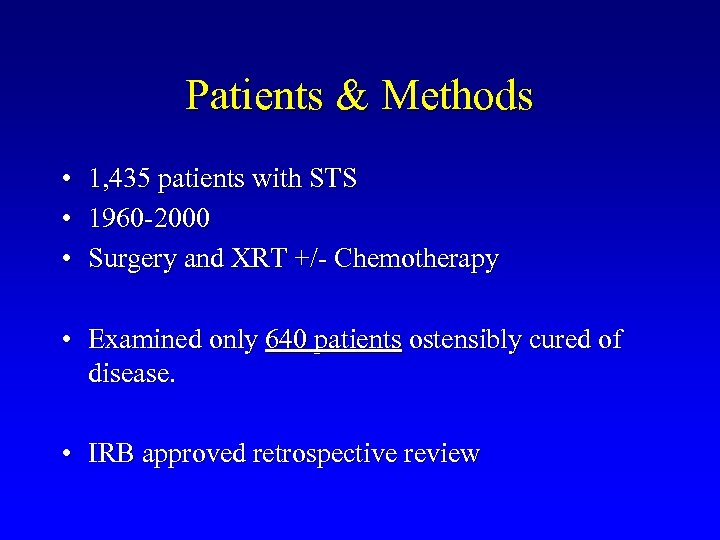 Patients & Methods

• 1,435 patients with STS
• 1960-2000
• Surgery and XRT +/- Chemotherapy

• Examined only 640 patients ostensibly cured of disease.

• IRB approved retrospective review